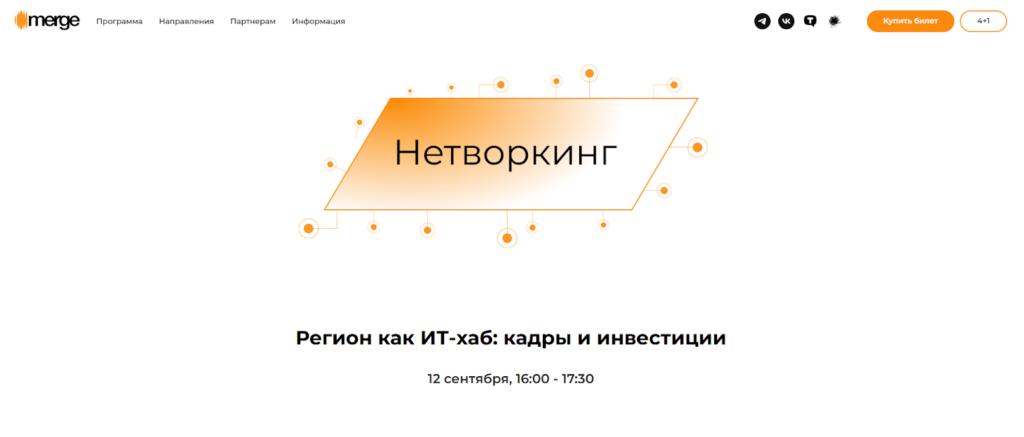 merge Программа Направления Партнерам Информация

Купить билет 4+1

Нетворкинг

Регион как ИТ-хаб: кадры и инвестиции

12 сентября, 16:00 - 17:30